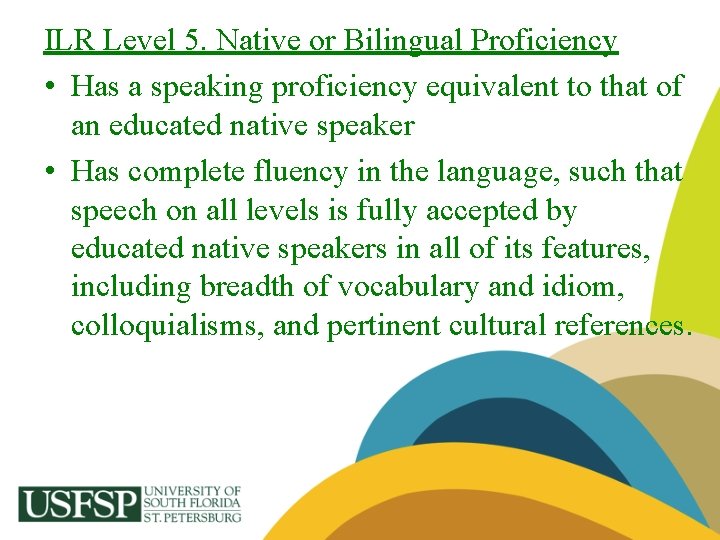 ILR Level 5. Native or Bilingual Proficiency

• Has a speaking proficiency equivalent to that of an educated native speaker

• Has complete fluency in the language, such that speech on all levels is fully accepted by educated native speakers in all of its features, including breadth of vocabulary and idiom, colloquialisms, and pertinent cultural references.

USFSP UNIVERSITY OF SOUTH FLORIDA ST. PETERSBURG